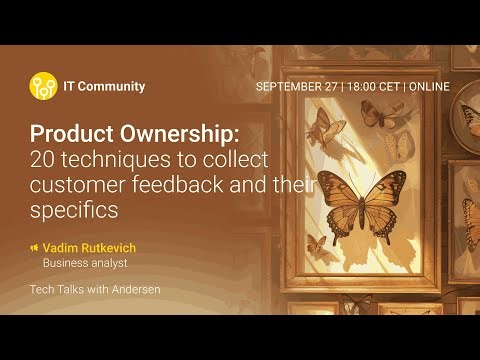 IT Community

SEPTEMBER 27 | 18:00 CET | ONLINE

Product Ownership:
20 techniques to collect customer feedback and their specifics

Vadim Rutkevich
Business analyst

Tech Talks with Andersen